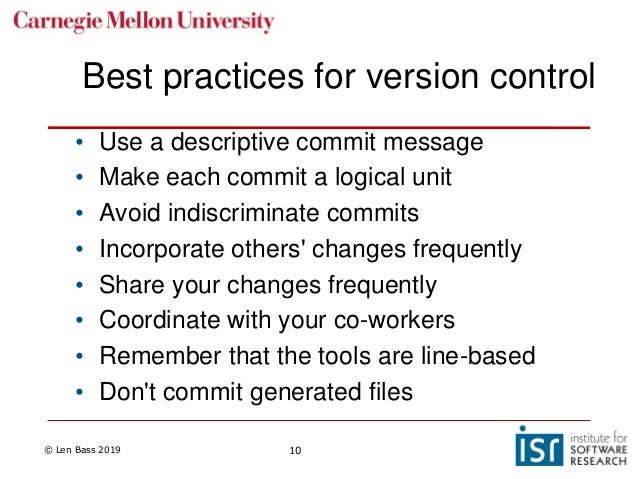 Carnegie Mellon University

Best practices for version control

• Use a descriptive commit message
• Make each commit a logical unit
• Avoid indiscriminate commits
• Incorporate others' changes frequently
• Share your changes frequently
• Coordinate with your co-workers
• Remember that the tools are line-based
• Don't commit generated files

© Len Bass 2019

10

isr institute for SOFTWARE RESEARCH